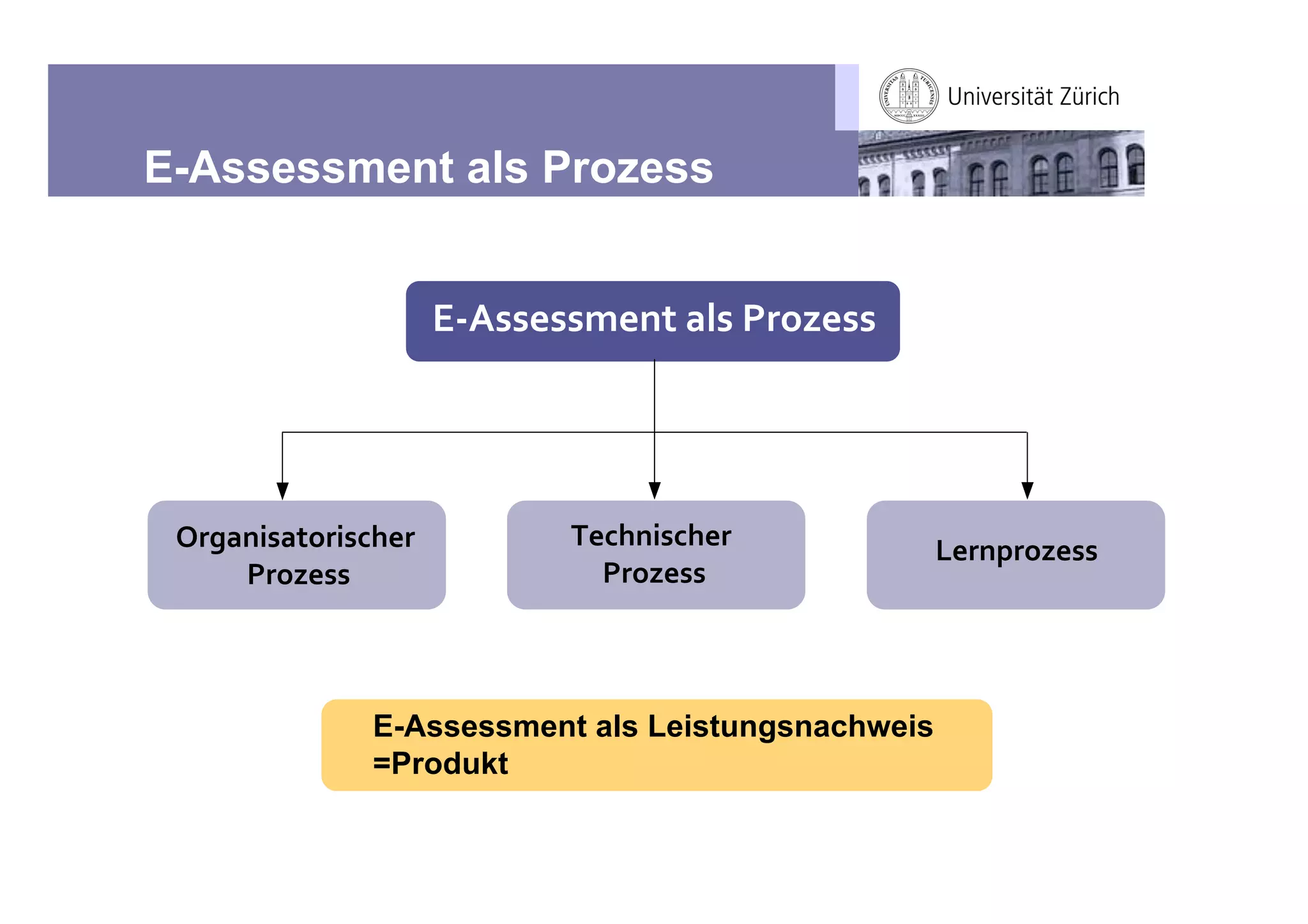 Universität Zürich

E-Assessment als Prozess

E-Assessment als Prozess

Organisatorischer Prozess

Technischer Prozess

Lernprozess

E-Assessment als Leistungsnachweis =Produkt